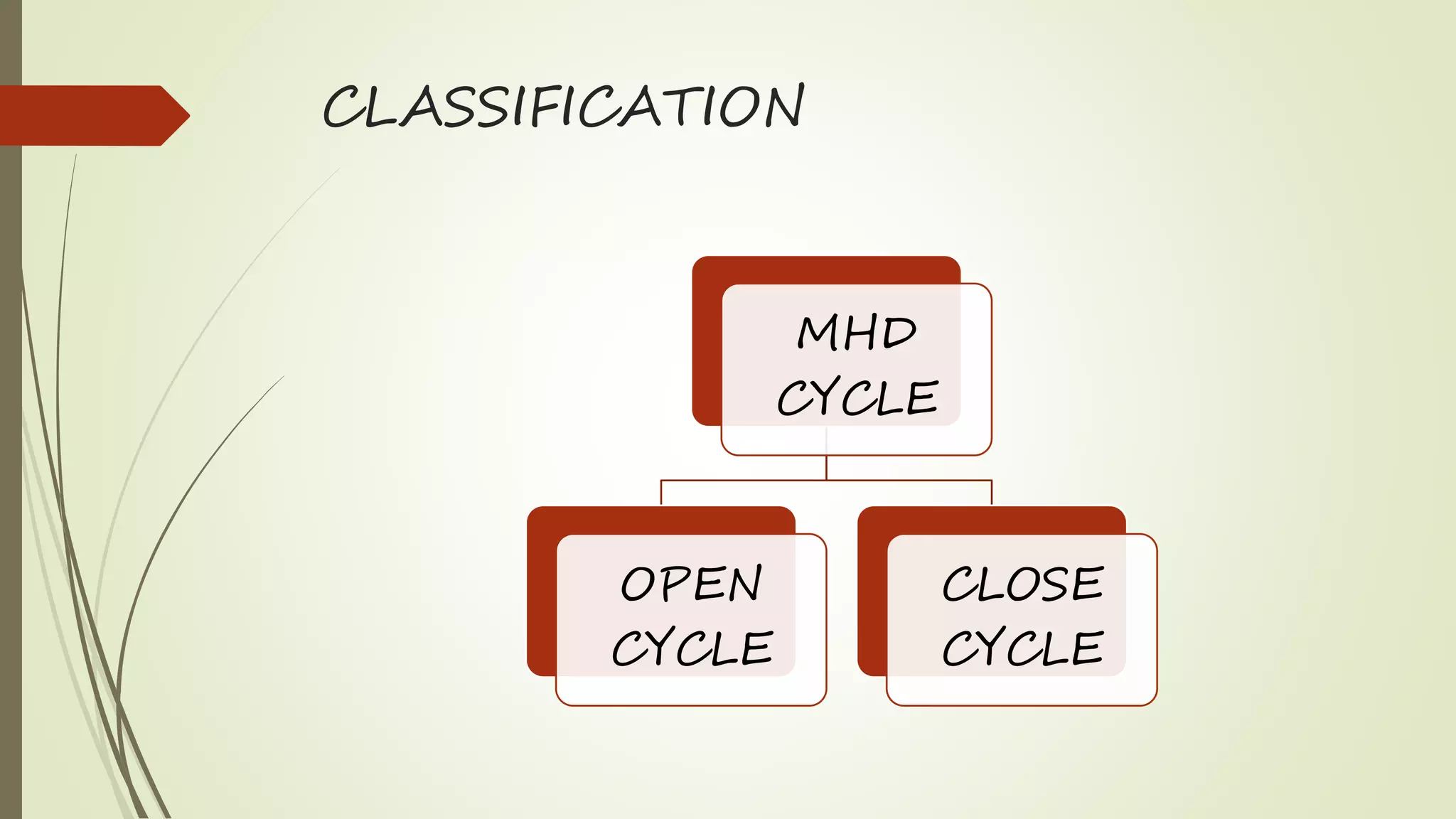 CLASSIFICATION

MHD CYCLE

OPEN CYCLE

CLOSE CYCLE